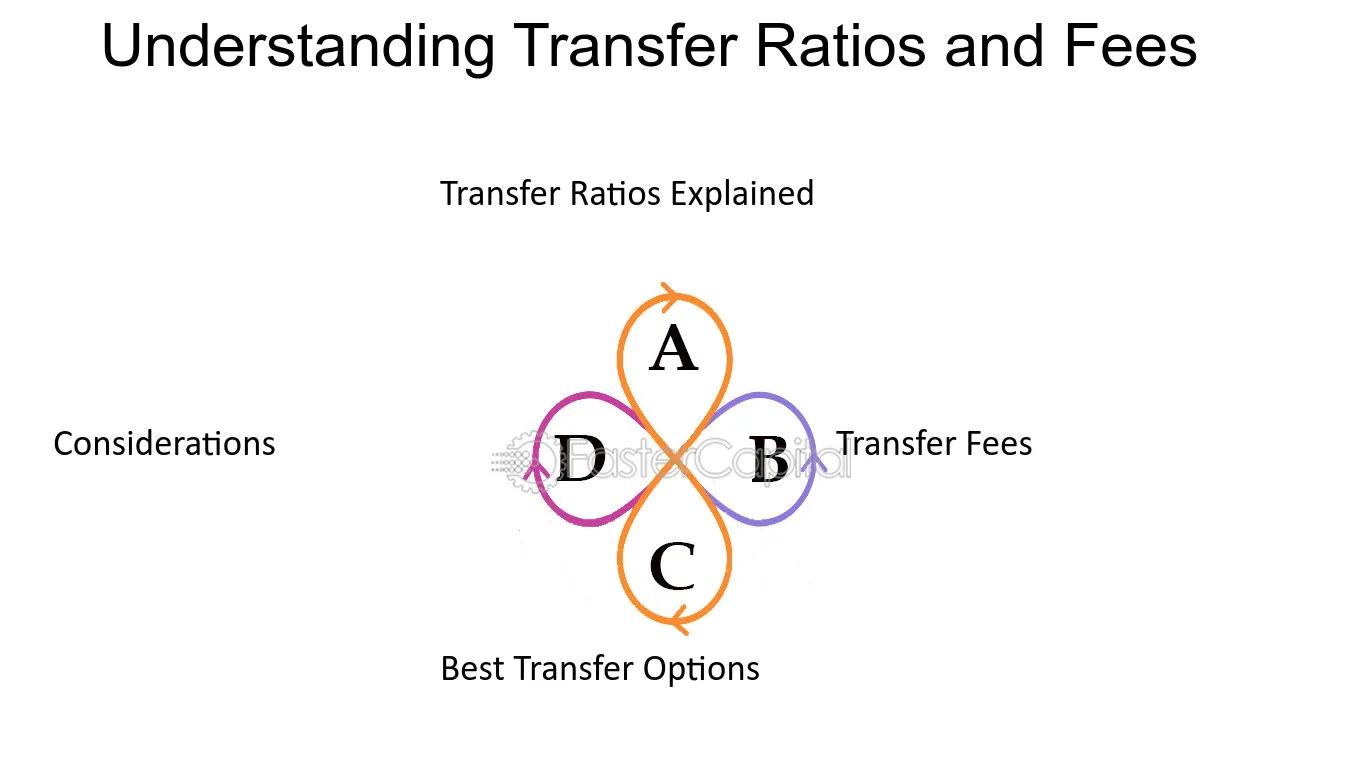 Understanding Transfer Ratios and Fees

Transfer Ratios Explained

A

Considerations

D

FasterCapital

B

Transfer Fees

C

Best Transfer Options